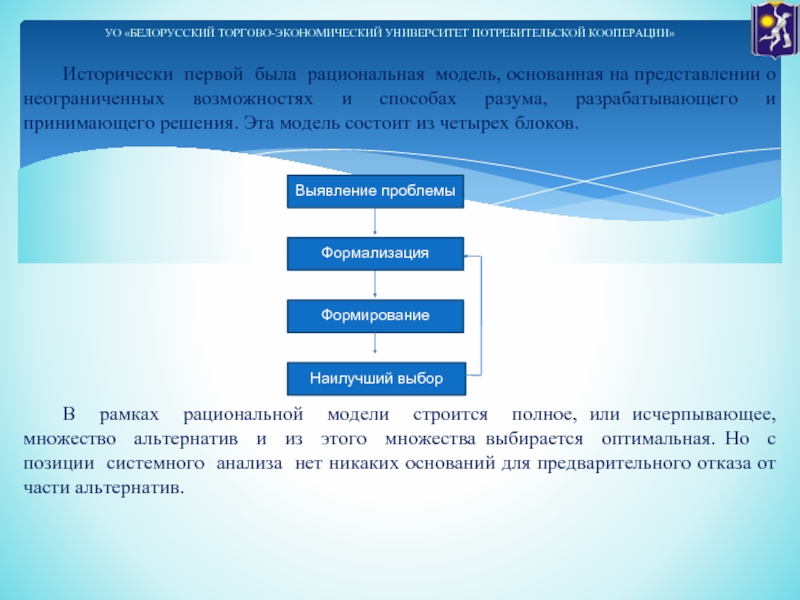 УО «БЕЛОРУССКИЙ ТОРГОВО-ЭКОНОМИЧЕСКИЙ УНИВЕРСИТЕТ ПОТРЕБИТЕЛЬСКОЙ КООПЕРАЦИИ»

Исторически первой была рациональная модель, основанная на представлении о неограниченных возможностях и способах разума, разрабатывающего и принимающего решения. Эта модель состоит из четырех блоков.

Выявление проблемы

Формализация

Формирование

Наилучший выбор

В рамках рациональной модели строится полное, или исчерпывающее, множество альтернатив и из этого множества выбирается оптимальная. Но с позиции системного анализа нет никаких оснований для предварительного отказа от части альтернатив.